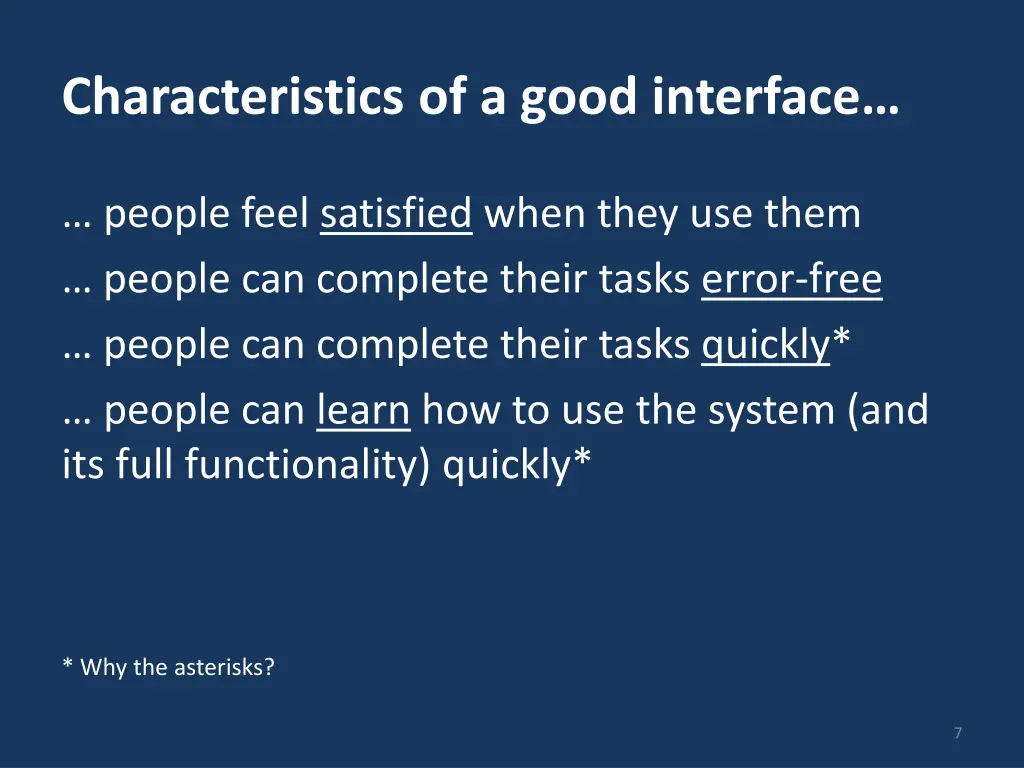 Characteristics of a good interface…

… people feel satisfied when they use them

… people can complete their tasks error-free

… people can complete their tasks quickly*

… people can learn how to use the system (and its full functionality) quickly*

* Why the asterisks?

7